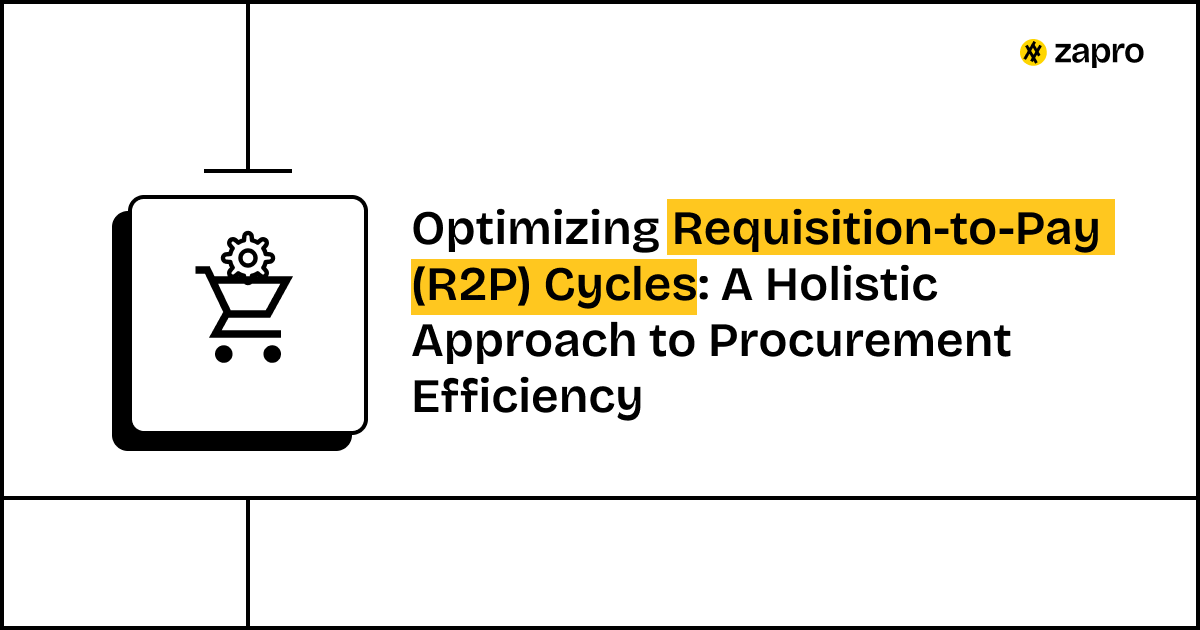 zapro

Optimizing Requisition-to-Pay (R2P) Cycles: A Holistic Approach to Procurement Efficiency